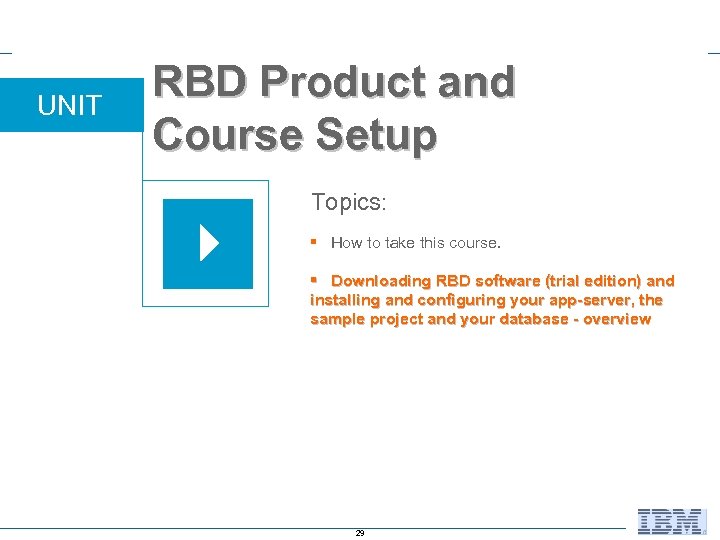 UNIT

RBD Product and Course Setup

Topics:

▪ How to take this course.

▪ Downloading RBD software (trial edition) and installing and configuring your app-server, the sample project and your database - overview

29

IBM